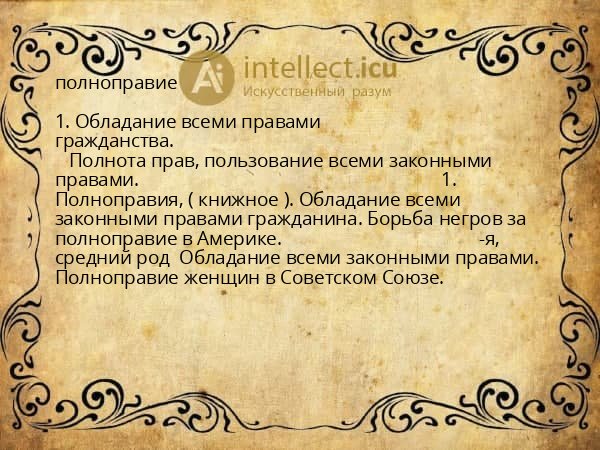 полноправие

Ai intellect.icu
Искусственный разум

1. Обладание всеми правами гражданства.
Полнота прав, пользование всеми законными правами. 1. Полноправия, ( книжное ). Обладание всеми законными правами гражданина. Борьба негров за полноправие в Америке. -я, средний род Обладание всеми законными правами. Полноправие женщин в Советском Союзе.